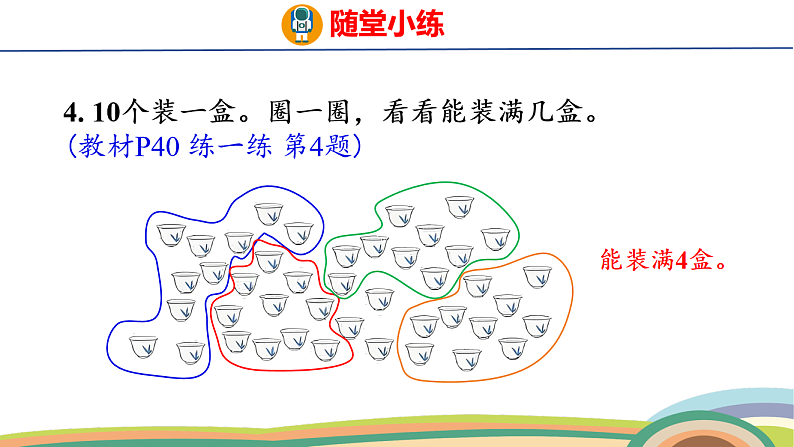 随堂小练

4. 10个装一盒。圈一圈，看看能装满几盒。
（教材P40 练一练 第4题）

能装满4盒。